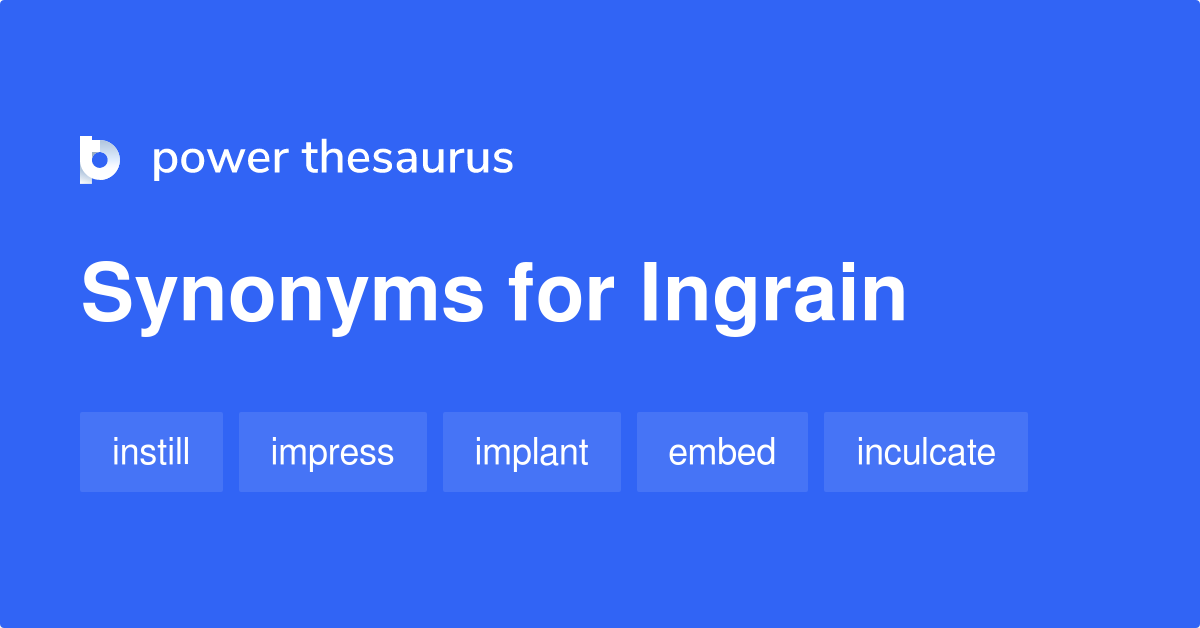 power thesaurus

Synonyms for Ingrain

instill impress implant embed inculcate